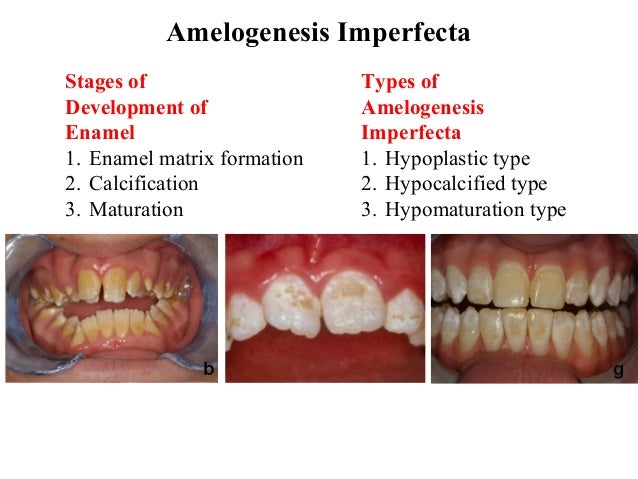 Amelogenesis Imperfecta

Stages of Development of Enamel
1. Enamel matrix formation
2. Calcification
3. Maturation

Types of Amelogenesis Imperfecta
1. Hypoplastic type
2. Hypocalcified type
3. Hypomaturation type

b

g